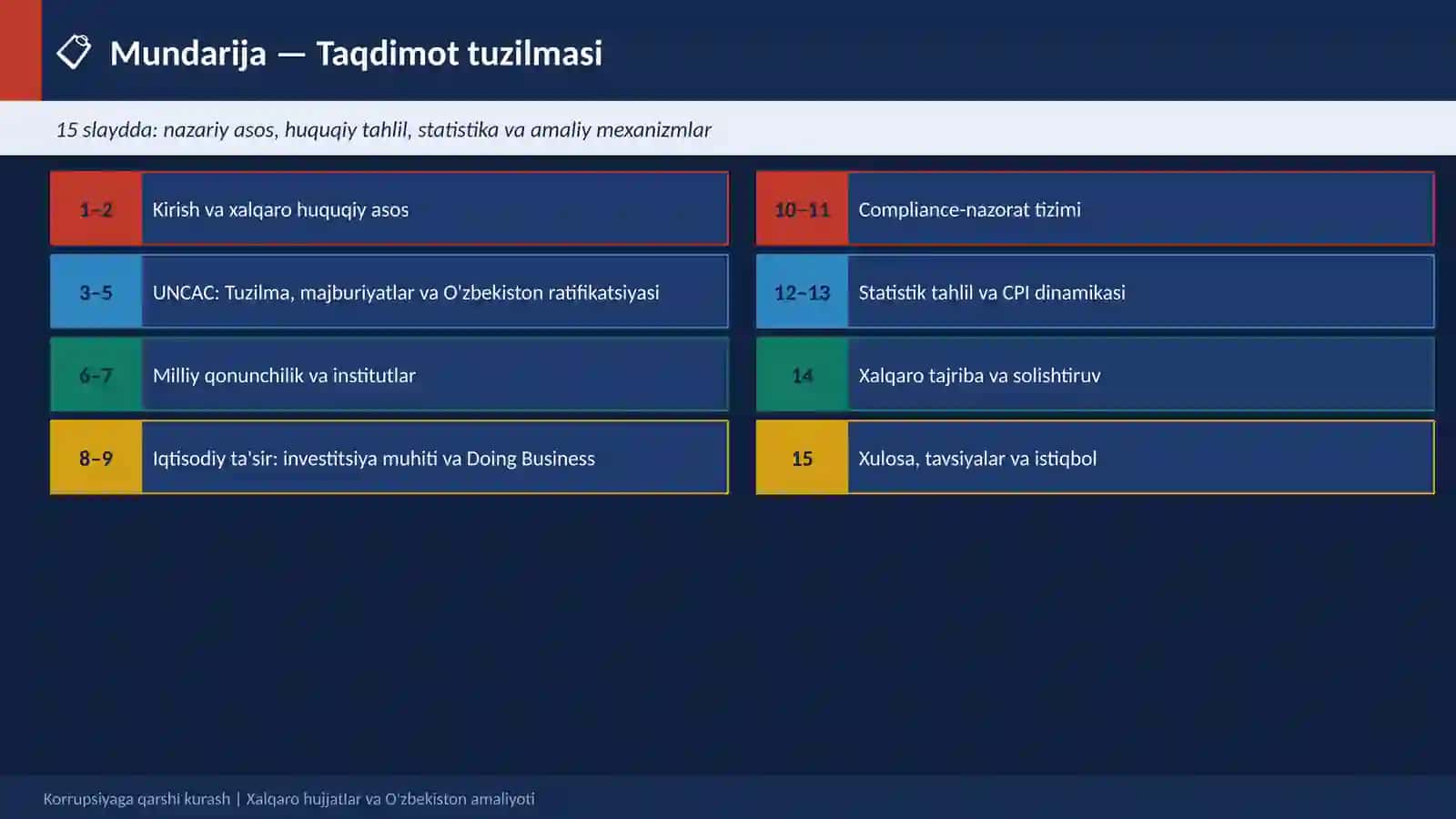 Mundarija — Taqdimot tuzilmasi

15 slaydda: nazariy asos, huquqiy tahlil, statistika va amaliy mexanizmlar

1–2 Kirish va xalqaro huquqiy asos

3–5 UNCAC: Tuzilma, majburiyatlar va O'zbekiston ratifikatsiyasi

6–7 Milliy qonunchilik va institutlar

8–9 Iqtisodiy ta'sir: investitsiya muhiti va Doing Business

10–11 Compliance-nazorat tizimi

12–13 Statistik tahlil va CPI dinamikasi

14 Xalqaro tajriba va solishtiruv

15 Xulosa, tavsiyalar va istiqbol

Korrupsiyaga qarshi kurash | Xalqaro hujjatlar va O'zbekiston amaliyoti